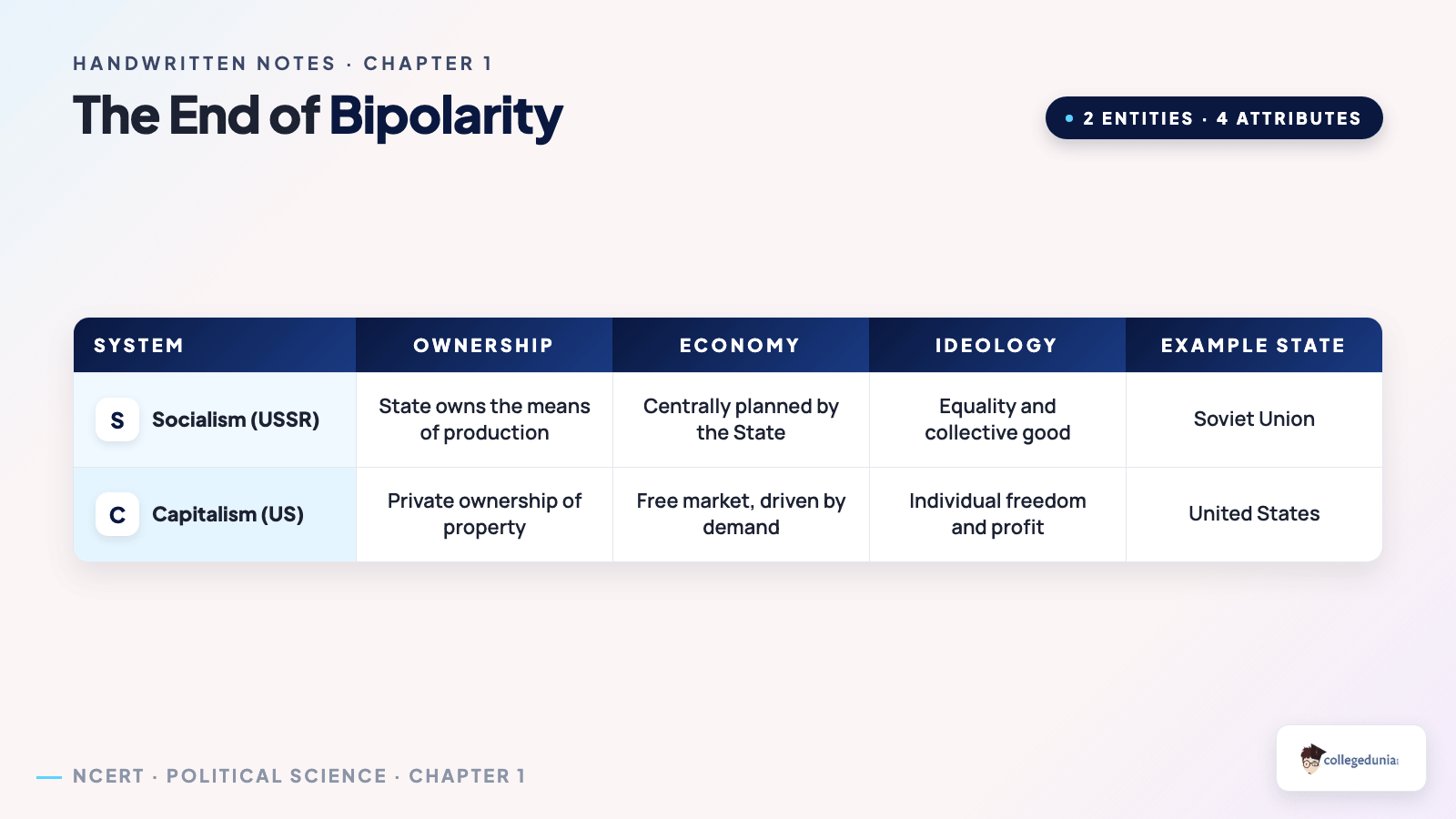 HANDWRITTEN NOTES · CHAPTER 1

The End of Bipolarity

2 ENTITIES · 4 ATTRIBUTES

| SYSTEM | OWNERSHIP | ECONOMY | IDEOLOGY | EXAMPLE STATE |
|---|---|---|---|---|
| S Socialism (USSR) | State owns the means of production | Centrally planned by the State | Equality and collective good | Soviet Union |
| C Capitalism (US) | Private ownership of property | Free market, driven by demand | Individual freedom and profit | United States |

NCERT · POLITICAL SCIENCE · CHAPTER 1

collegedunia